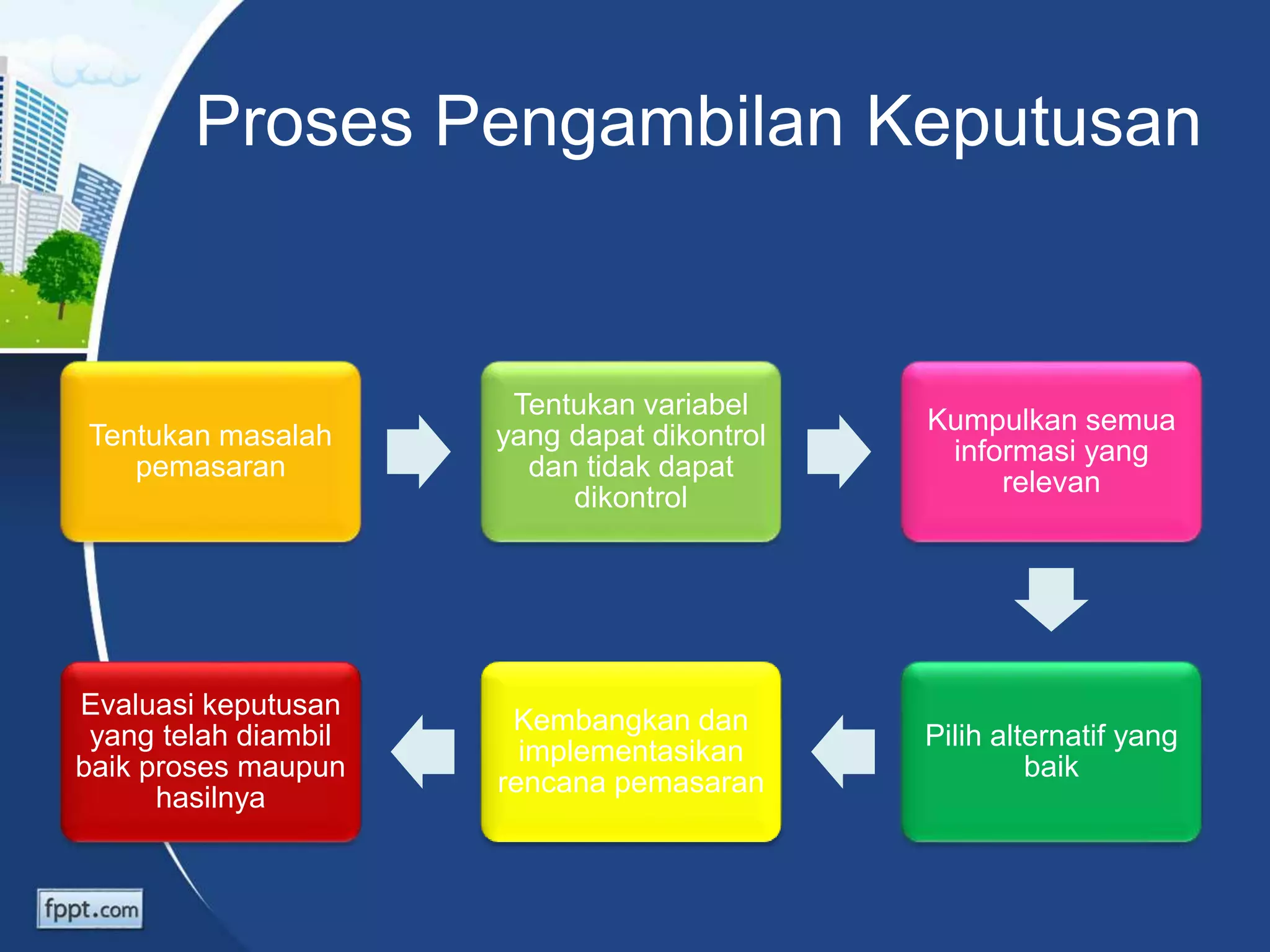 Proses Pengambilan Keputusan

Tentukan masalah pemasaran

Tentukan variabel yang dapat dikontrol dan tidak dapat dikontrol

Kumpulkan semua informasi yang relevan

Pilih alternatif yang baik

Kembangkan dan implementasikan rencana pemasaran

Evaluasi keputusan yang telah diambil baik proses maupun hasilnya

fppt.com